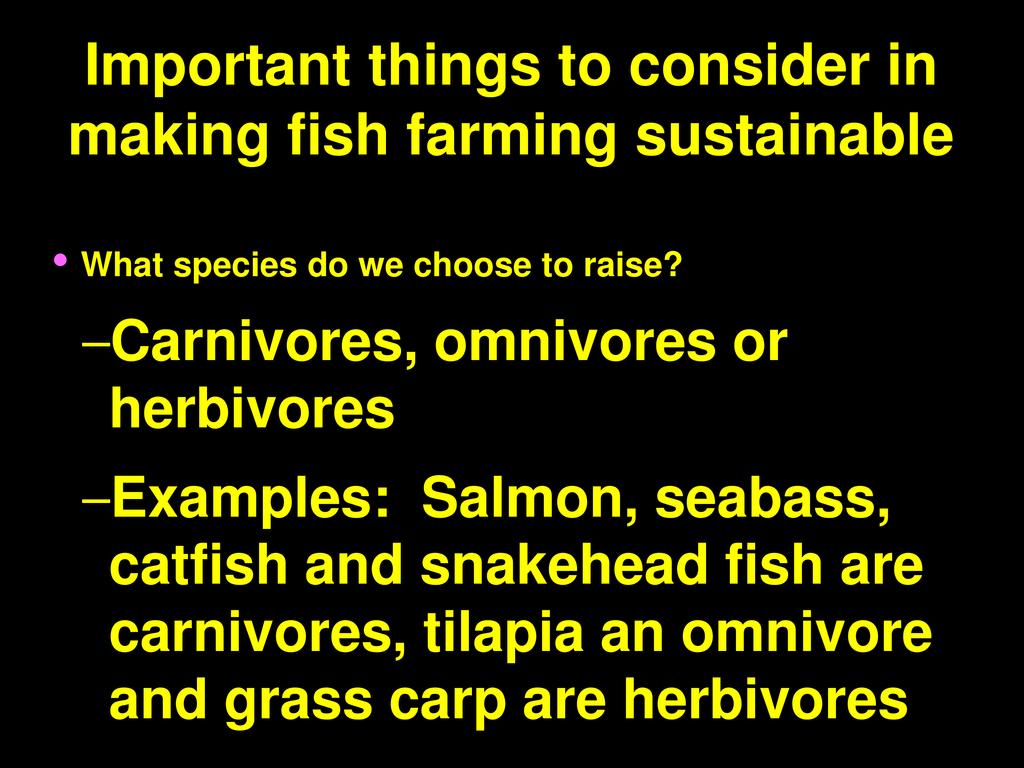 Important things to consider in making fish farming sustainable

• What species do we choose to raise?

–Carnivores, omnivores or herbivores

–Examples: Salmon, seabass, catfish and snakehead fish are carnivores, tilapia an omnivore and grass carp are herbivores